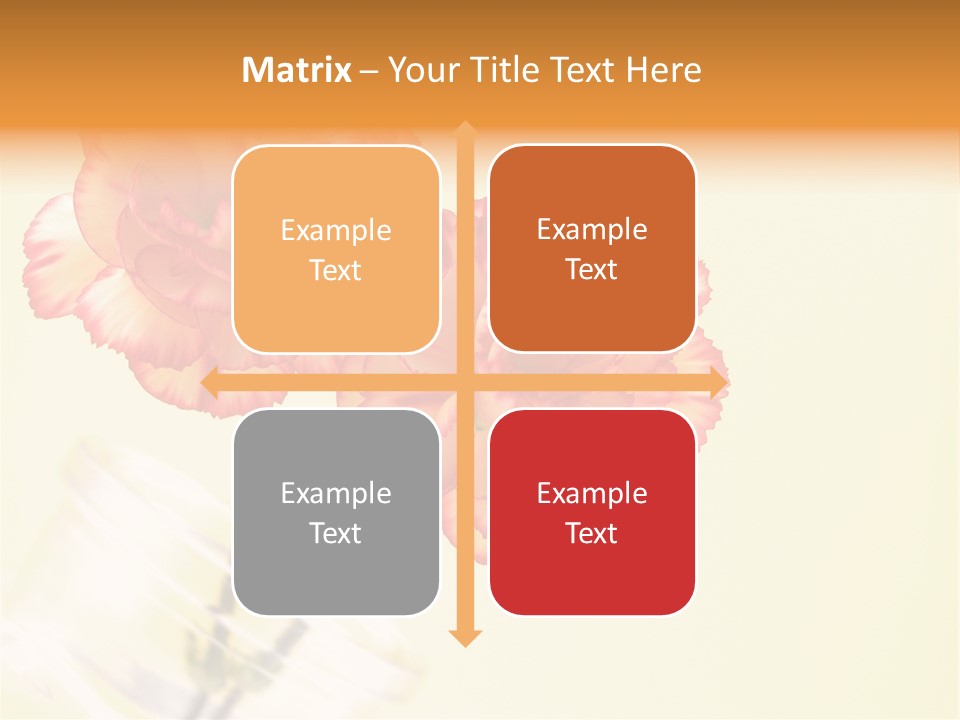 Matrix – Your Title Text Here

Example Text

Example Text

Example Text

Example Text